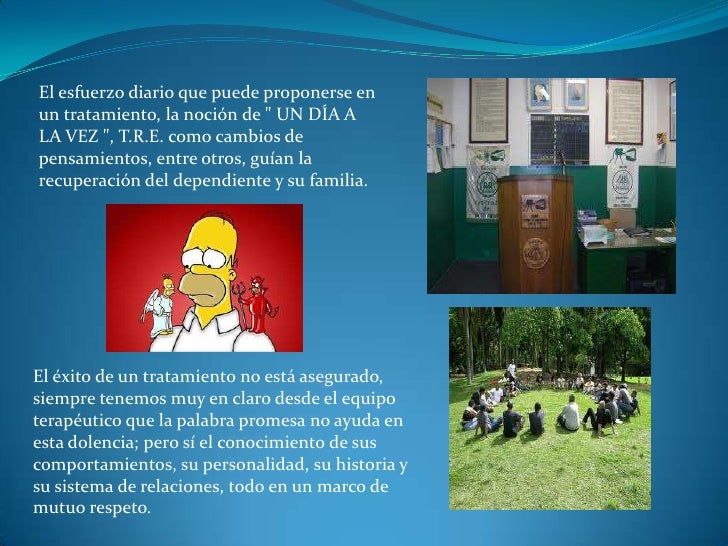 El esfuerzo diario que puede proponerse en un tratamiento, la noción de " UN DÍA A LA VEZ ", T.R.E. como cambios de pensamientos, entre otros, guían la recuperación del dependiente y su familia.

El éxito de un tratamiento no está asegurado, siempre tenemos muy en claro desde el equipo terapéutico que la palabra promesa no ayuda en esta dolencia; pero sí el conocimiento de sus comportamientos, su personalidad, su historia y su sistema de relaciones, todo en un marco de mutuo respeto.